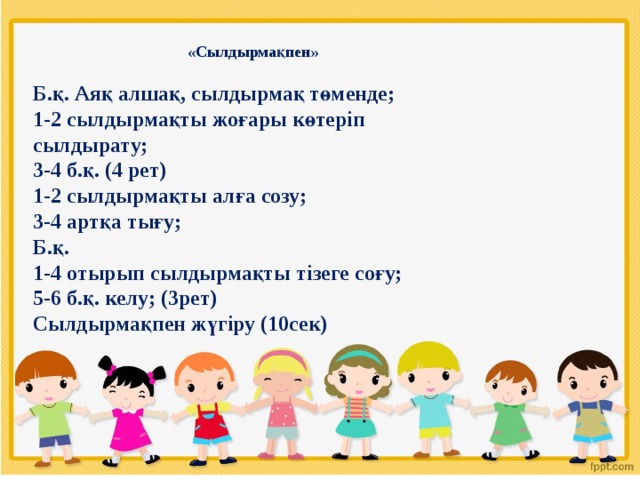 «Сылдырмақпен»

Б.қ. Аяқ алшақ, сылдырмақ төменде;
1-2 сылдырмақты жоғары көтеріп сылдырату;
3-4 б.қ. (4 рет)
1-2 сылдырмақты алға созу;
3-4 артқа тығу;
Б.қ.
1-4 отырып сылдырмақты тізеге соғу;
5-6 б.қ. келу; (3рет)
Сылдырмақпен жүгіру (10сек)

fppt.com